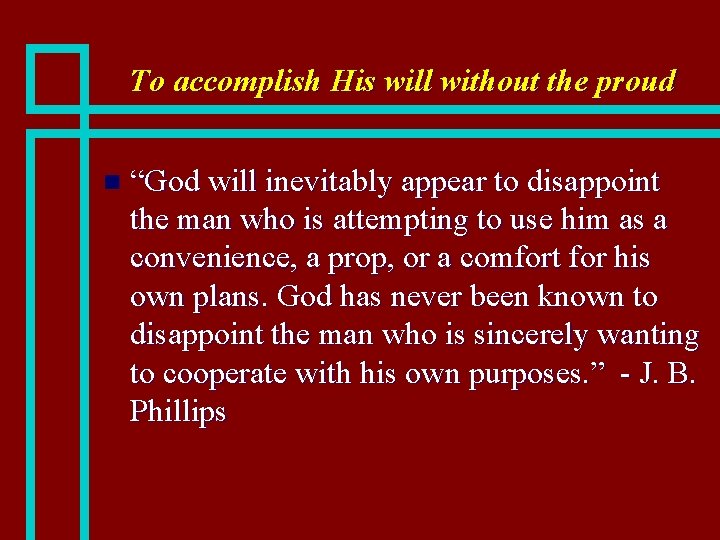 To accomplish His will without the proud

“God will inevitably appear to disappoint the man who is attempting to use him as a convenience, a prop, or a comfort for his own plans. God has never been known to disappoint the man who is sincerely wanting to cooperate with his own purposes.” - J. B. Phillips